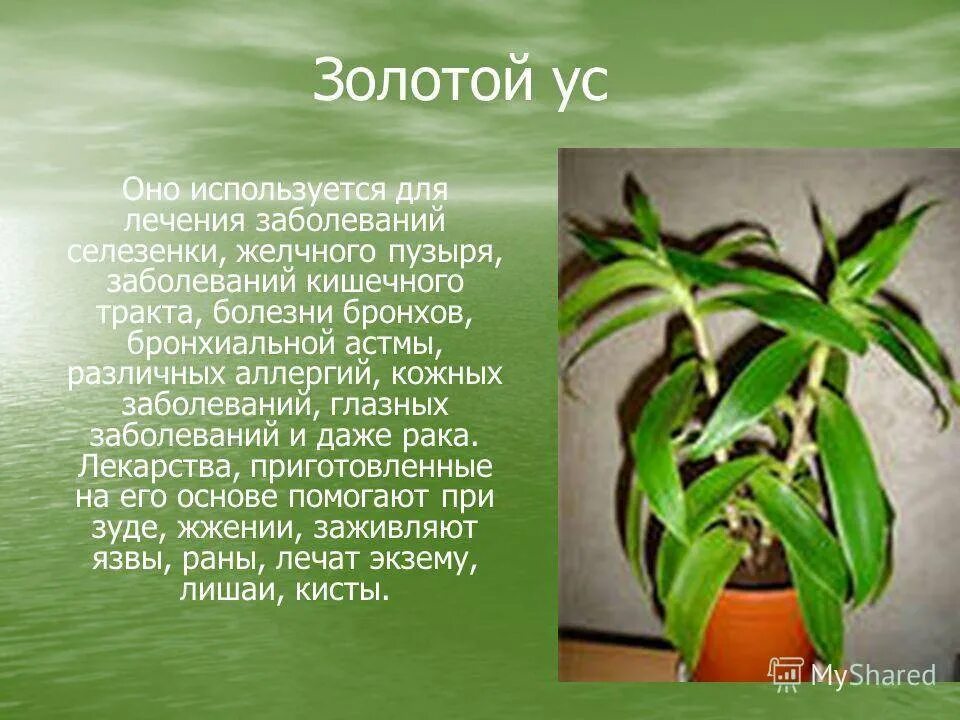 Золотой ус

Оно используется для лечения заболеваний селезенки, желчного пузыря, заболеваний кишечного тракта, болезни бронхов, бронхиальной астмы, различных аллергий, кожных заболеваний, глазных заболеваний и даже рака. Лекарства, приготовленные на его основе помогают при зуде, жжении, заживляют язвы, раны, лечат экзему, лишаи, кисты.

MyShared